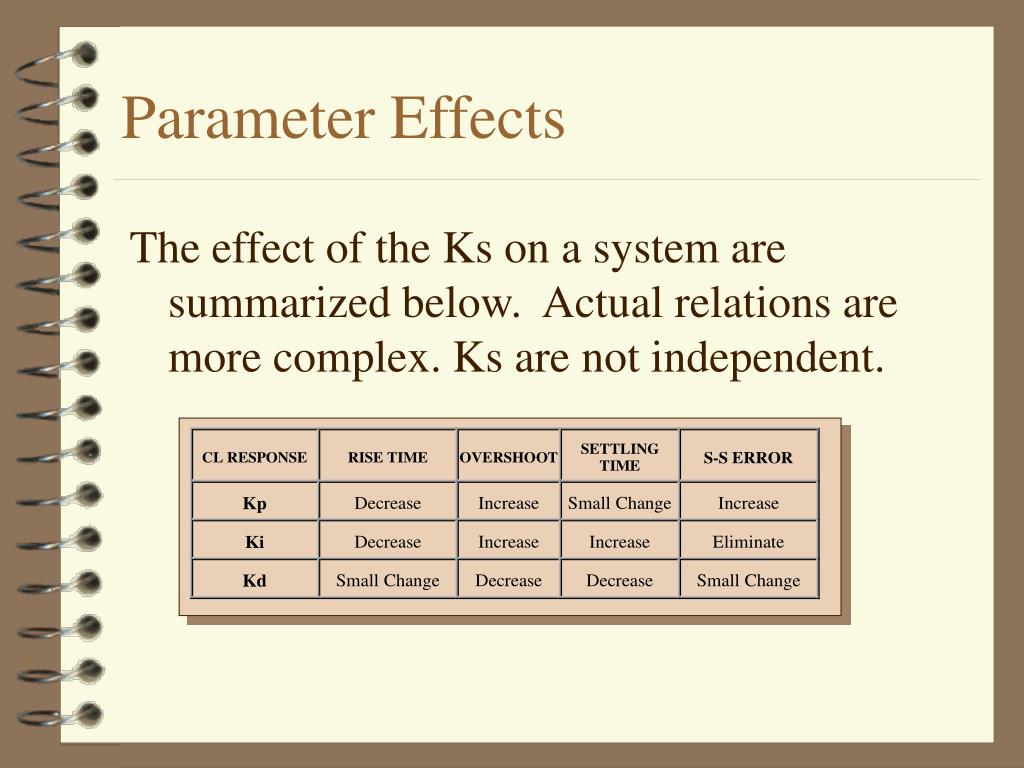 Parameter Effects

The effect of the Ks on a system are summarized below. Actual relations are more complex. Ks are not independent.

| CL RESPONSE | RISE TIME | OVERSHOOT | SETTLING TIME | S-S ERROR |
|---|---|---|---|---|
| Kp | Decrease | Increase | Small Change | Increase |
| Ki | Decrease | Increase | Increase | Eliminate |
| Kd | Small Change | Decrease | Decrease | Small Change |